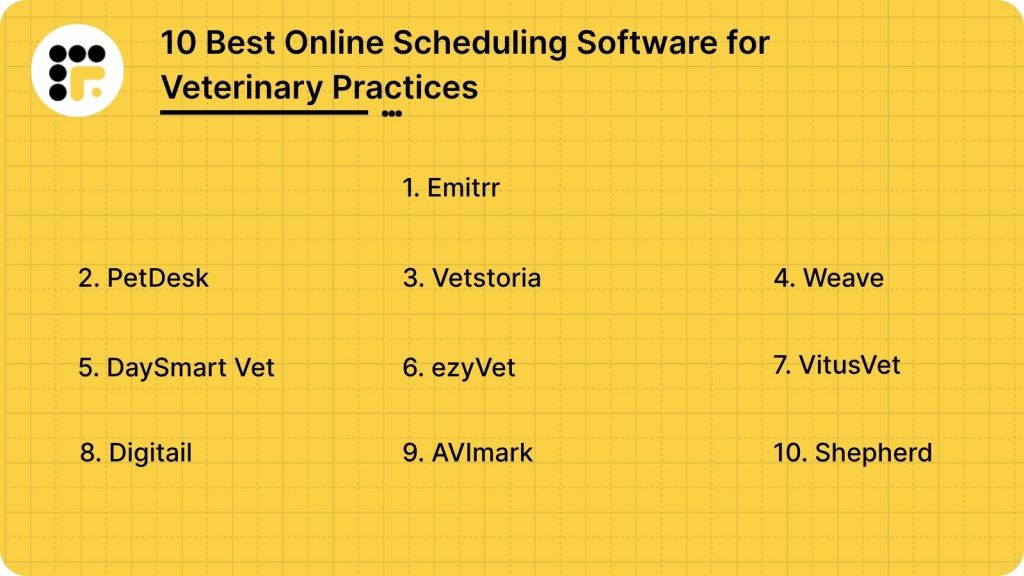 10 Best Online Scheduling Software for Veterinary Practices

1. Emitrr

2. PetDesk

3. Vetstoria

4. Weave

5. DaySmart Vet

6. ezyVet

7. VitusVet

8. Digitail

9. AVImark

10. Shepherd